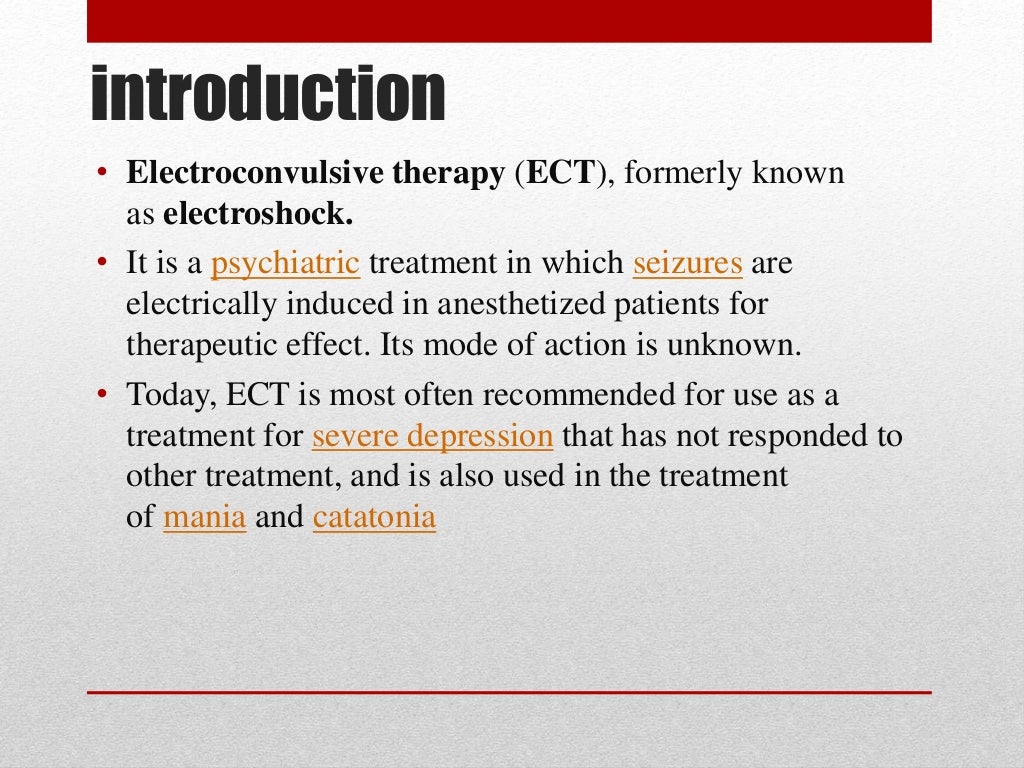 introduction

• Electroconvulsive therapy (ECT), formerly known as electroshock.

• It is a psychiatric treatment in which seizures are electrically induced in anesthetized patients for therapeutic effect. Its mode of action is unknown.

• Today, ECT is most often recommended for use as a treatment for severe depression that has not responded to other treatment, and is also used in the treatment of mania and catatonia